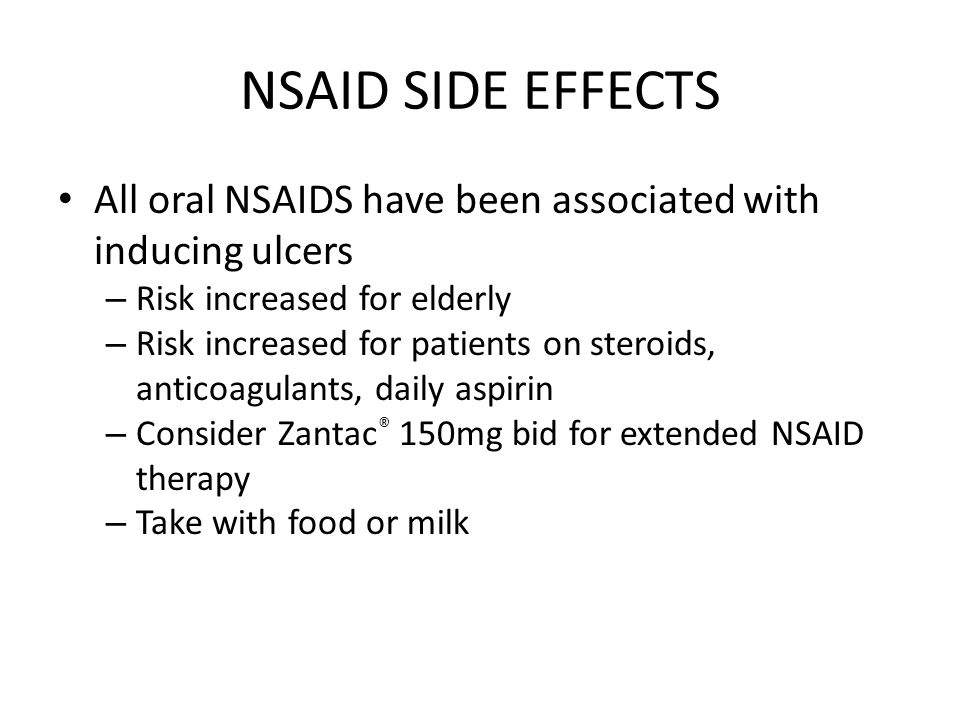 NSAID SIDE EFFECTS

• All oral NSAIDS have been associated with inducing ulcers
– Risk increased for elderly
– Risk increased for patients on steroids, anticoagulants, daily aspirin
– Consider Zantac® 150mg bid for extended NSAID therapy
– Take with food or milk